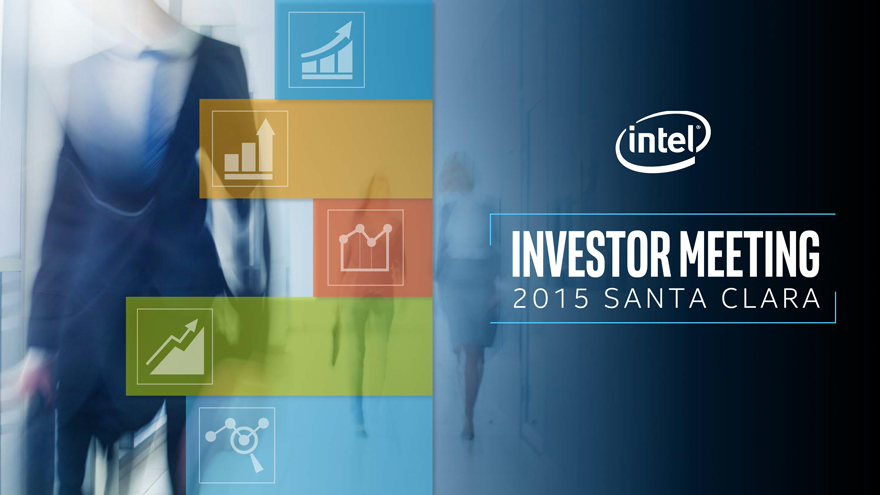 intel

INVESTOR MEETING
2015 SANTA CLARA